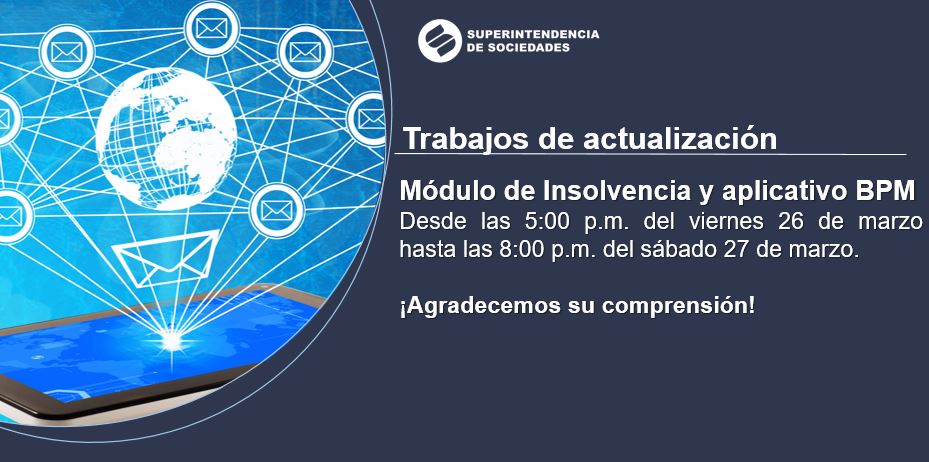 SUPERINTENDENCIA DE SOCIEDADES

Trabajos de actualización

Módulo de Insolvencia y aplicativo BPM
Desde las 5:00 p.m. del viernes 26 de marzo hasta las 8:00 p.m. del sábado 27 de marzo.

¡Agradecemos su comprensión!